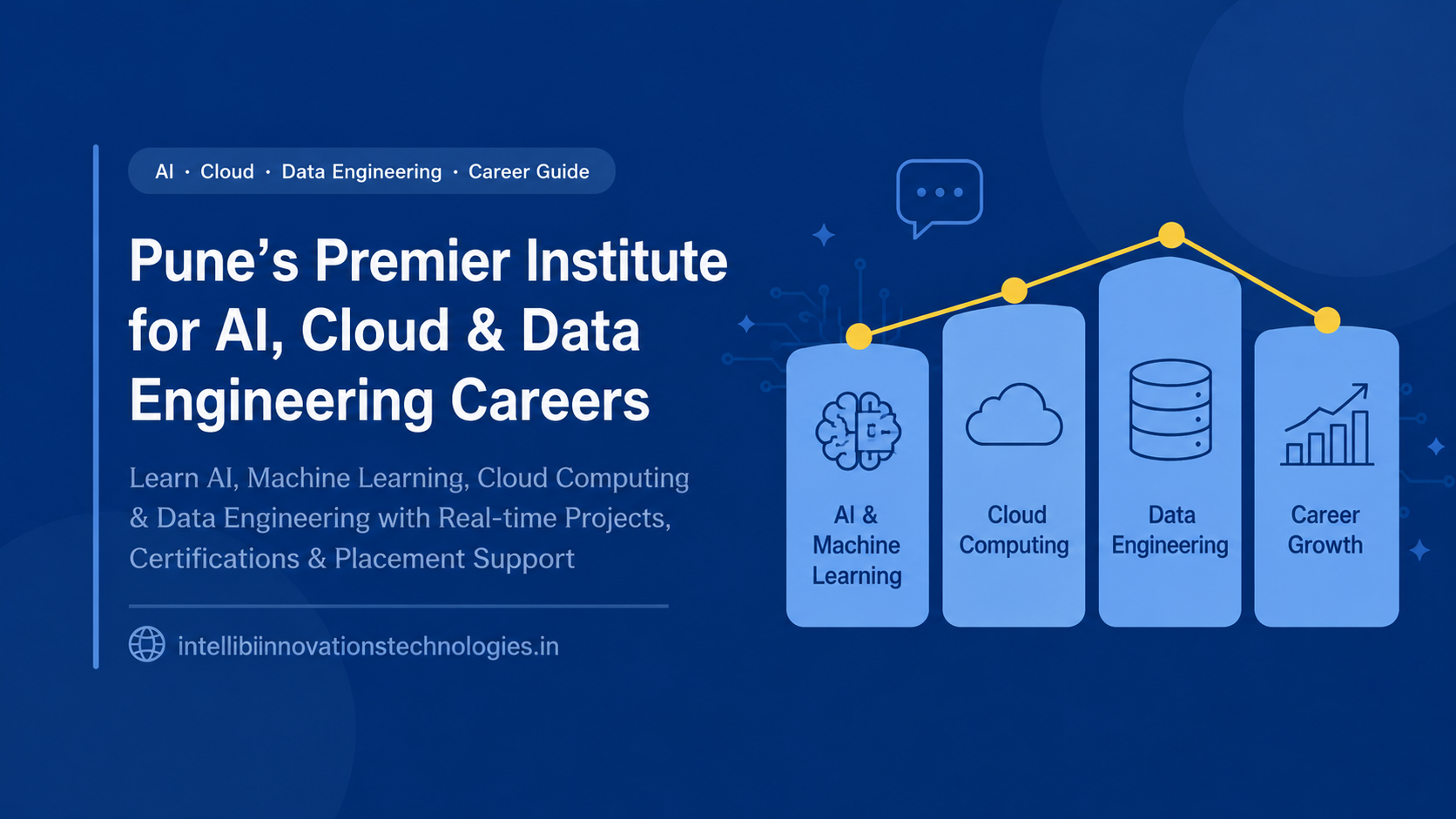 AI · Cloud · Data Engineering · Career Guide

Pune's Premier Institute for AI, Cloud & Data Engineering Careers

Learn AI, Machine Learning, Cloud Computing & Data Engineering with Real-time Projects, Certifications & Placement Support

intellibiinnovationstechnologies.in

AI & Machine Learning

Cloud Computing

Data Engineering

Career Growth